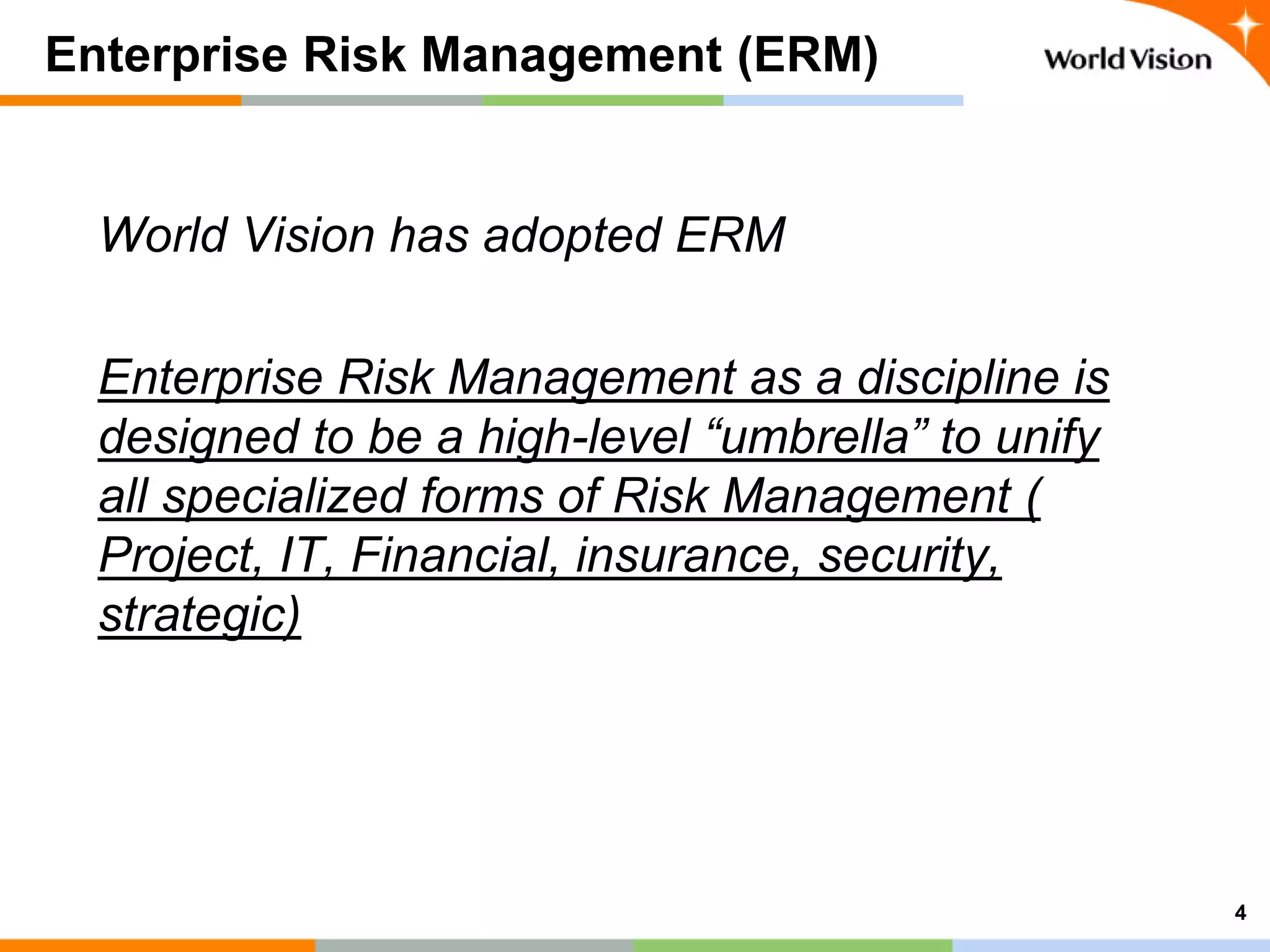 Enterprise Risk Management (ERM)

World Vision

World Vision has adopted ERM

Enterprise Risk Management as a discipline is designed to be a high-level “umbrella” to unify all specialized forms of Risk Management ( Project, IT, Financial, insurance, security, strategic)

4